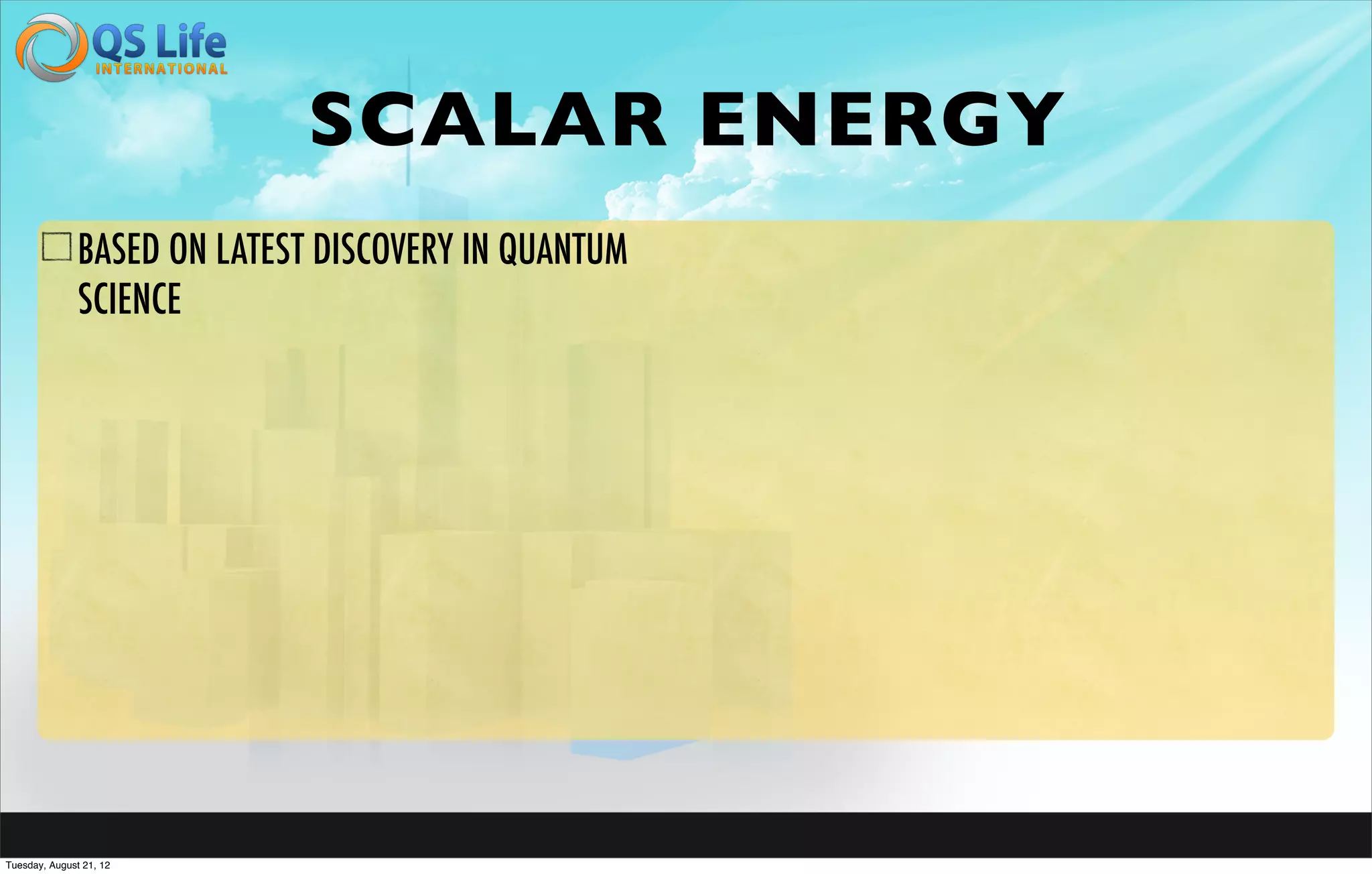 QS Life
INTERNATIONAL

SCALAR ENERGY

☐ BASED ON LATEST DISCOVERY IN QUANTUM SCIENCE

Tuesday, August 21, 12